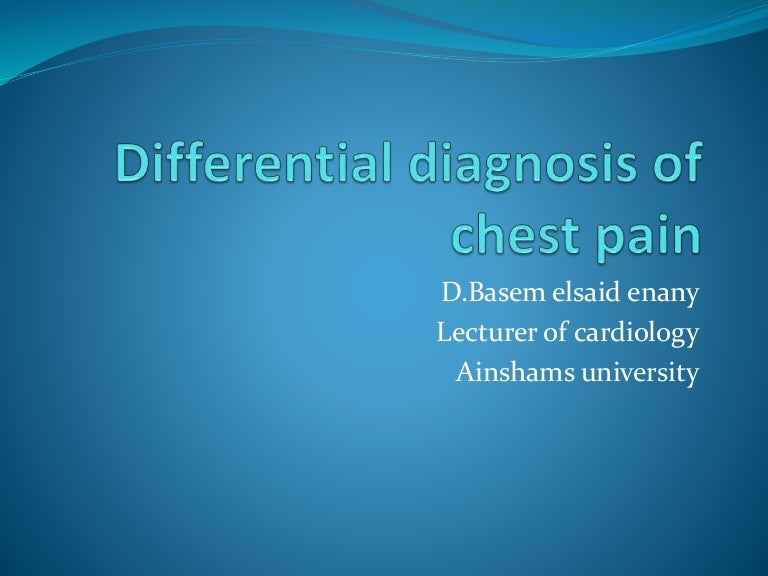 Differential diagnosis of chest pain

D.Basem elsaid enany
Lecturer of cardiology
Ainshams university